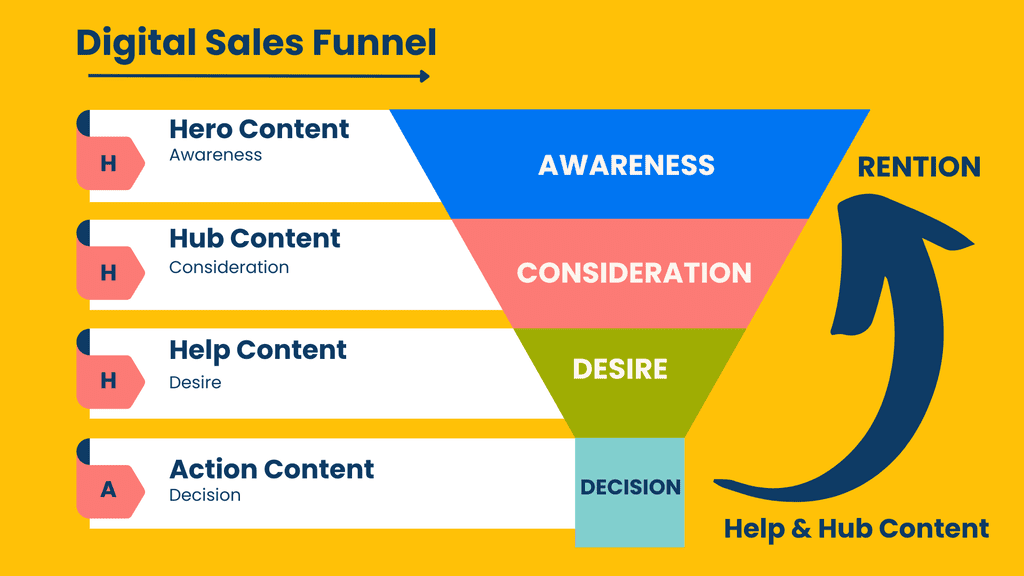 Digital Sales Funnel

H
Hero Content
Awareness

AWARENESS

RENTION

H
Hub Content
Consideration

CONSIDERATION

H
Help Content
Desire

DESIRE

A
Action Content
Decision

DECISION

Help & Hub Content